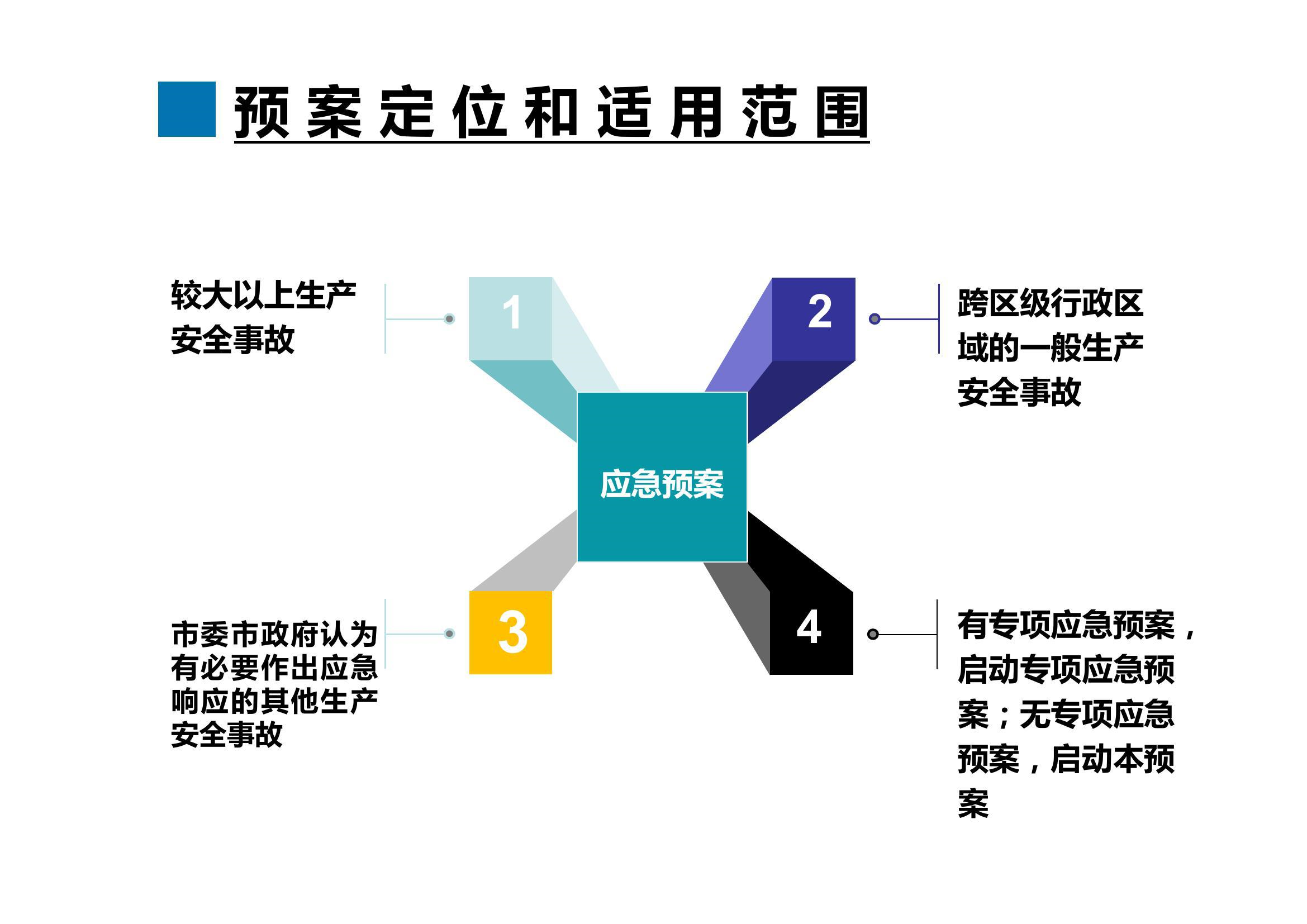 预案定位和适用范围

较大以上生产安全事故

1

2

跨区级行政区域的一般生产安全事故

应急预案

市委市政府认为有必要作出应急响应的其他生产安全事故

3

4

有专项应急预案，启动专项应急预案；无专项应急预案，启动本预案